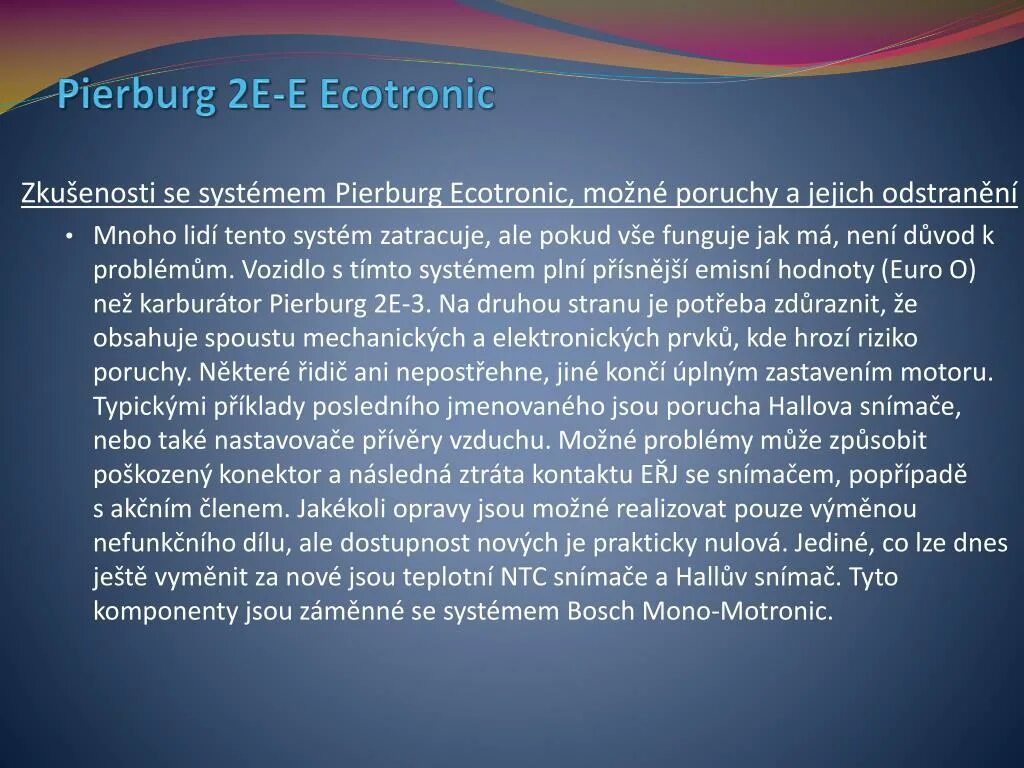 Pierburg 2E-E Ecotronic

Zkušenosti se systémem Pierburg Ecotronic, možné poruchy a jejich odstranění

• Mnoho lidí tento systém zatracuje, ale pokud vše funguje jak má, není důvod k problémům. Vozidlo s tímto systémem plní přísnější emisní hodnoty (Euro O) než karburátor Pierburg 2E-3. Na druhou stranu je potřeba zdůraznit, že obsahuje spoustu mechanických a elektronických prvků, kde hrozí riziko poruchy. Některé řidič ani nepostřehne, jiné končí úplným zastavením motoru. Typickými příklady posledního jmenovaného jsou porucha Hallova snímače, nebo také nastavovače přívěry vzduchu. Možné problémy může způsobit poškozený konektor a následná ztráta kontaktu EŘJ se snímačem, popřípadě s akčním členem. Jakékoli opravy jsou možné realizovat pouze výměnou nefunkčního dílu, ale dostupnost nových je prakticky nulová. Jediné, co lze dnes ještě vyměnit za nové jsou teplotní NTC snímače a Hallův snímač. Tyto komponenty jsou záměnné se systémem Bosch Mono-Motronic.